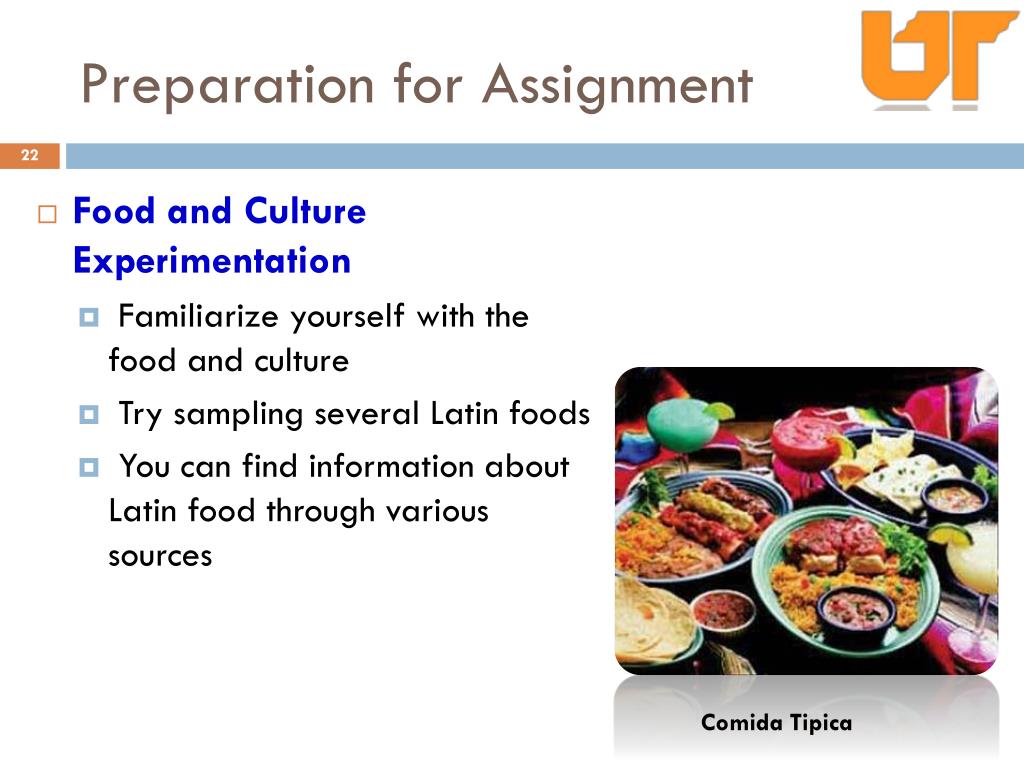 Preparation for Assignment

UT

22

Food and Culture Experimentation

Familiarize yourself with the food and culture

Try sampling several Latin foods

You can find information about Latin food through various sources

Comida Tipica